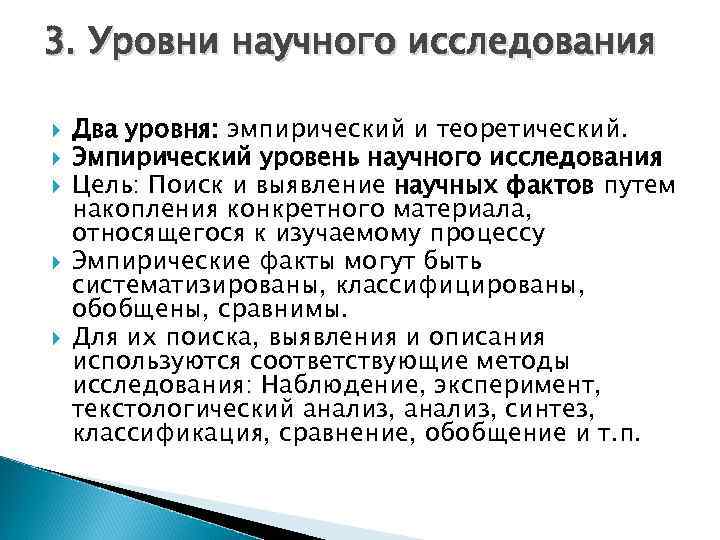 3. Уровни научного исследования

Два уровня: эмпирический и теоретический.

Эмпирический уровень научного исследования

Цель: Поиск и выявление научных фактов путем накопления конкретного материала, относящегося к изучаемому процессу

Эмпирические факты могут быть систематизированы, классифицированы, обобщены, сравнимы.

Для их поиска, выявления и описания используются соответствующие методы исследования: Наблюдение, эксперимент, текстологический анализ, анализ, синтез, классификация, сравнение, обобщение и т.п.